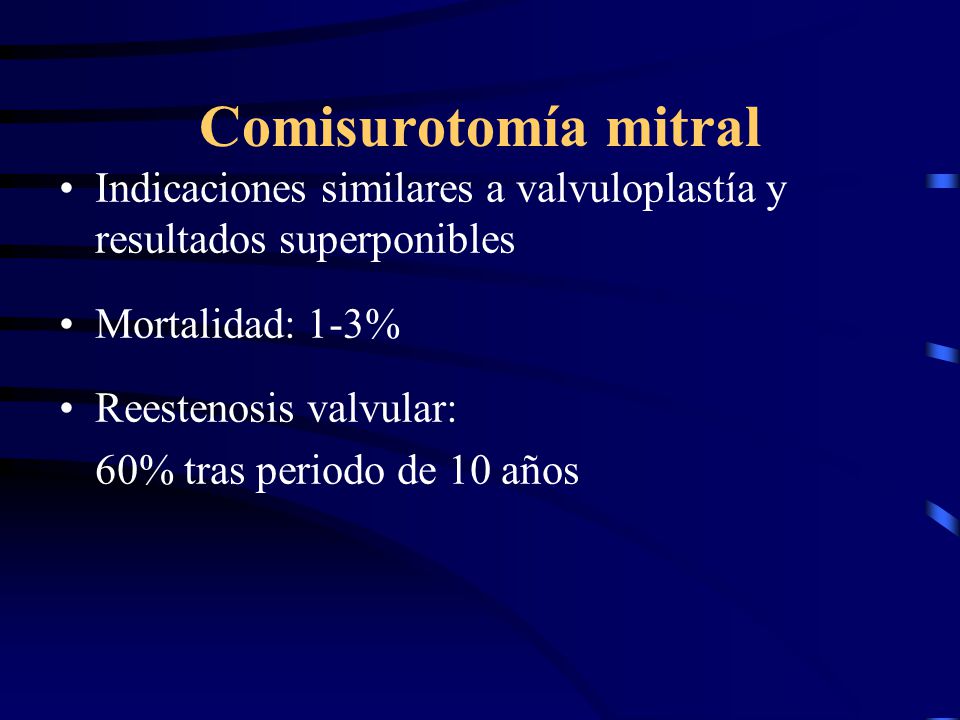 Comisurotomía mitral

• Indicaciones similares a valvuloplastía y resultados superponibles

• Mortalidad: 1-3%

• Reestenosis valvular:

60% tras periodo de 10 años